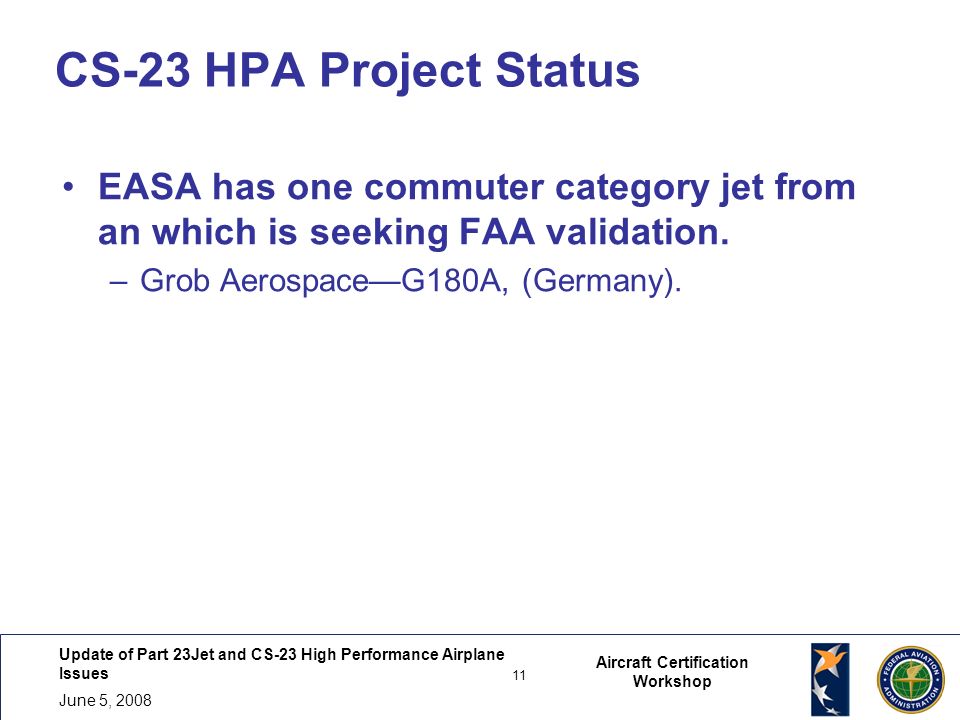 CS-23 HPA Project Status

• EASA has one commuter category jet from an which is seeking FAA validation.

– Grob Aerospace—G180A, (Germany).

Update of Part 23Jet and CS-23 High Performance Airplane Issues
June 5, 2008

11

Aircraft Certification Workshop

FEDERAL AVIATION ADMINISTRATION